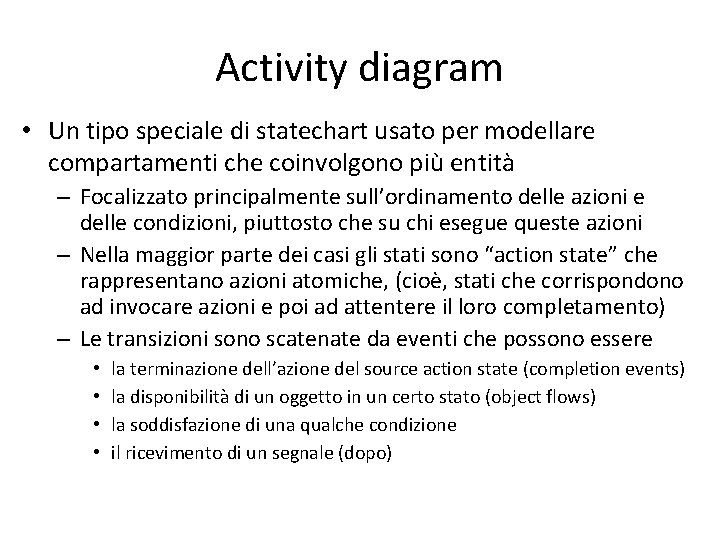 Activity diagram

• Un tipo speciale di statechart usato per modellare compartamenti che coinvolgono più entità

– Focalizzato principalmente sull'ordinamento delle azioni e delle condizioni, piuttosto che su chi esegue queste azioni

– Nella maggior parte dei casi gli stati sono "action state" che rappresentano azioni atomiche, (cioè, stati che corrispondono ad invocare azioni e poi ad attentere il loro completamento)

– Le transizioni sono scatenate da eventi che possono essere

• la terminazione dell'azione del source action state (completion events)

• la disponibilità di un oggetto in un certo stato (object flows)

• la soddisfazione di una qualche condizione

• il ricevimento di un segnale (dopo)